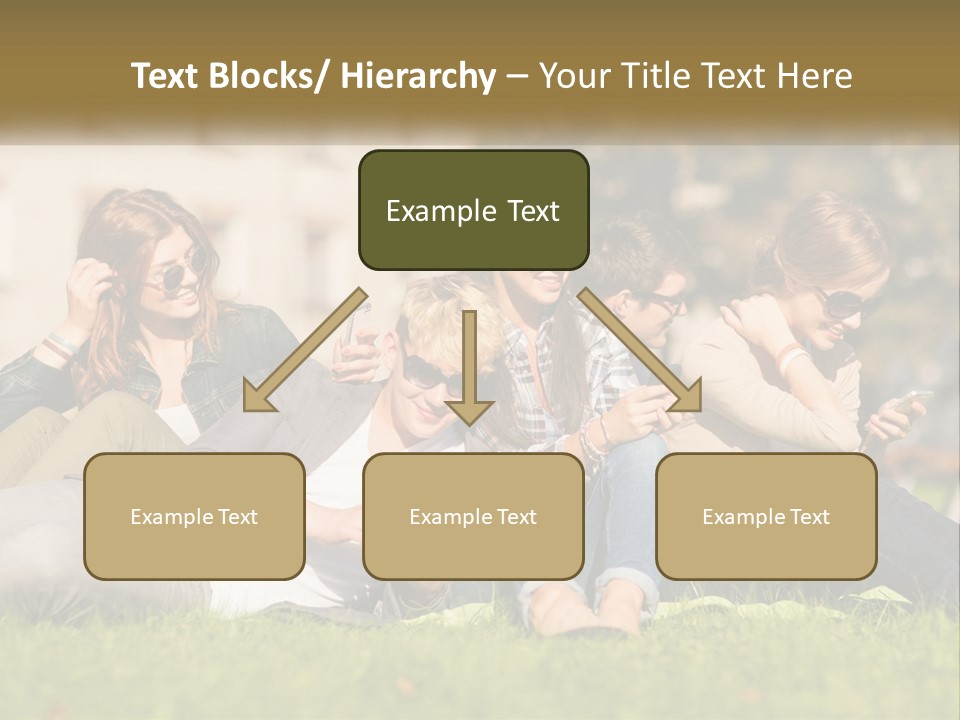 Text Blocks/ Hierarchy – Your Title Text Here

Example Text

Example Text

Example Text

Example Text